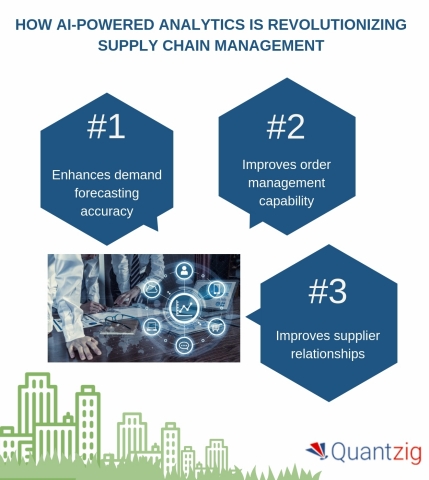 HOW AI-POWERED ANALYTICS IS REVOLUTIONIZING SUPPLY CHAIN MANAGEMENT

#1

Enhances demand forecasting accuracy

#2

Improves order management capability

#3

Improves supplier relationships

Quantzig